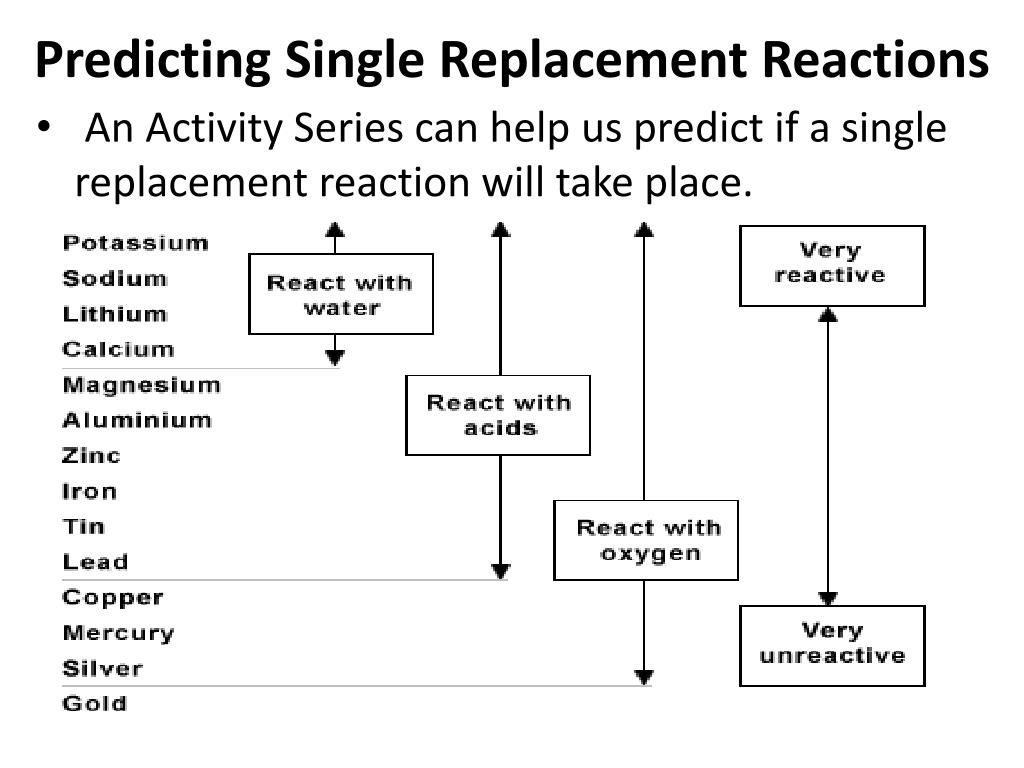 Predicting Single Replacement Reactions

• An Activity Series can help us predict if a single replacement reaction will take place.

Potassium
Sodium
Lithium
Calcium
Magnesium
Aluminium
Zinc
Iron
Tin
Lead
Copper
Mercury
Silver
Gold

React with water

React with acids

React with oxygen

Very reactive

Very unreactive